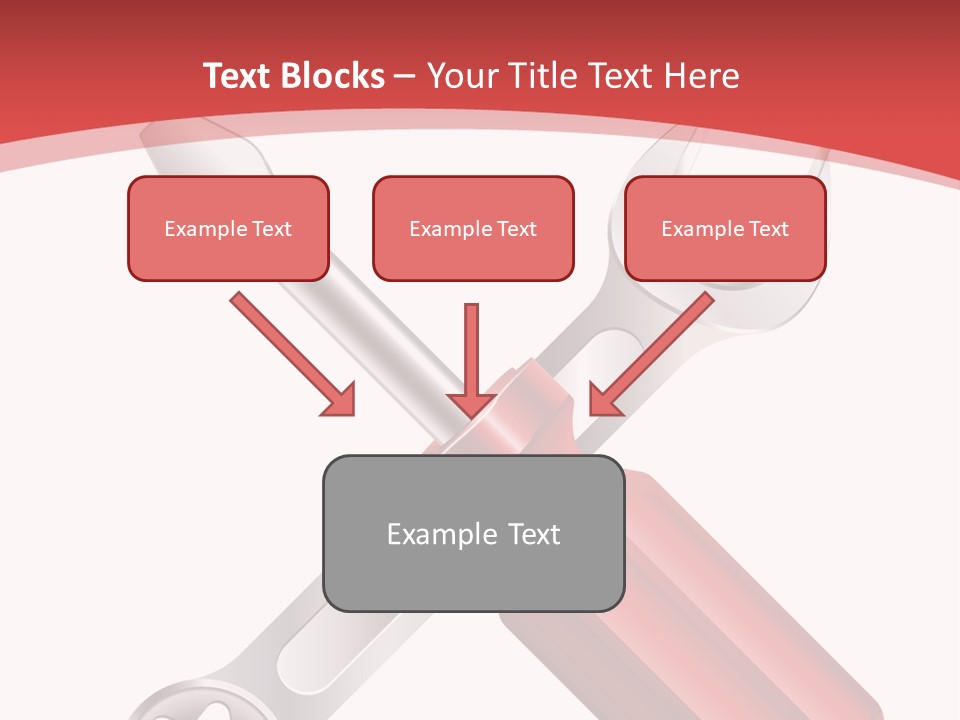 Text Blocks – Your Title Text Here

Example Text

Example Text

Example Text

Example Text